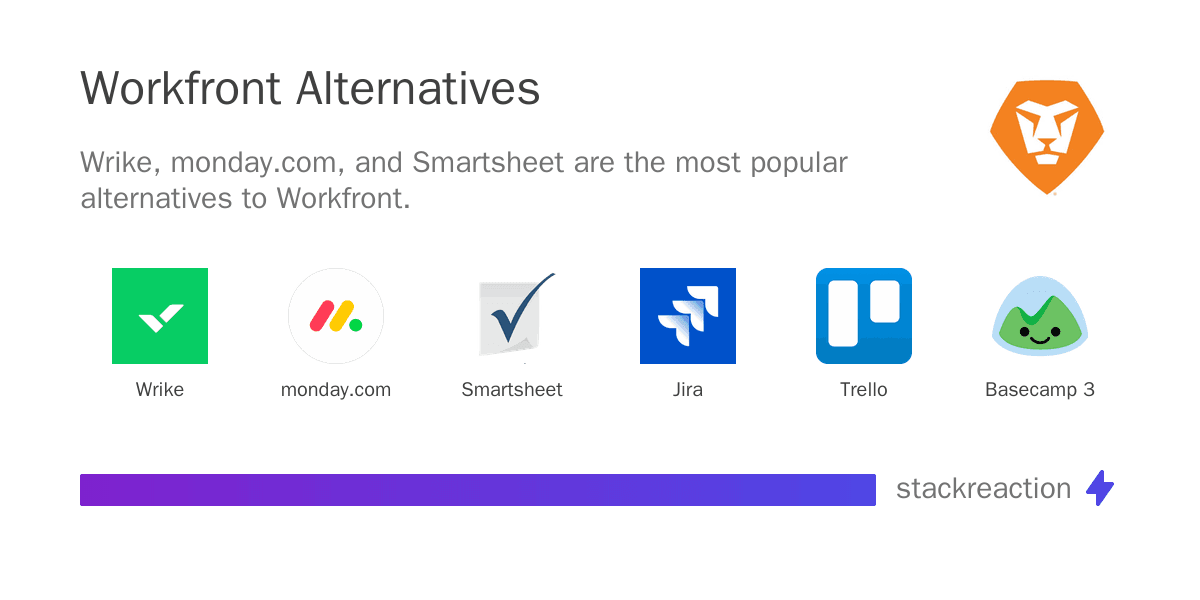 Workfront Alternatives

Wrike, monday.com, and Smartsheet are the most popular alternatives to Workfront.

Wrike

monday.com

Smartsheet

Jira

Trello

Basecamp 3

stackreaction